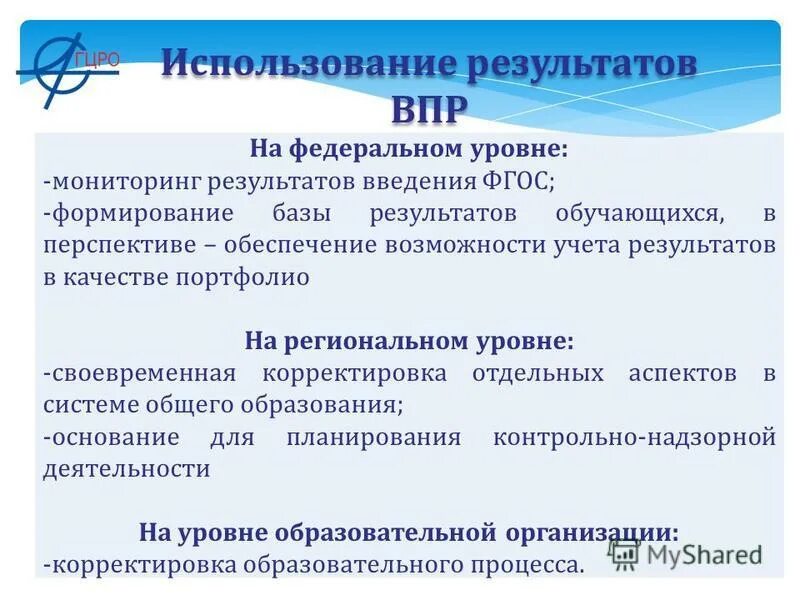 ГЦРО

Использование результатов ВПР

На федеральном уровне:
-мониторинг результатов введения ФГОС;
-формирование базы результатов обучающихся, в перспективе – обеспечение возможности учета результатов в качестве портфолио

На региональном уровне:
-своевременная корректировка отдельных аспектов в системе общего образования;
-основание для планирования контрольно-надзорной деятельности

На уровне образовательной организации:
-корректировка образовательного процесса.

MyShared